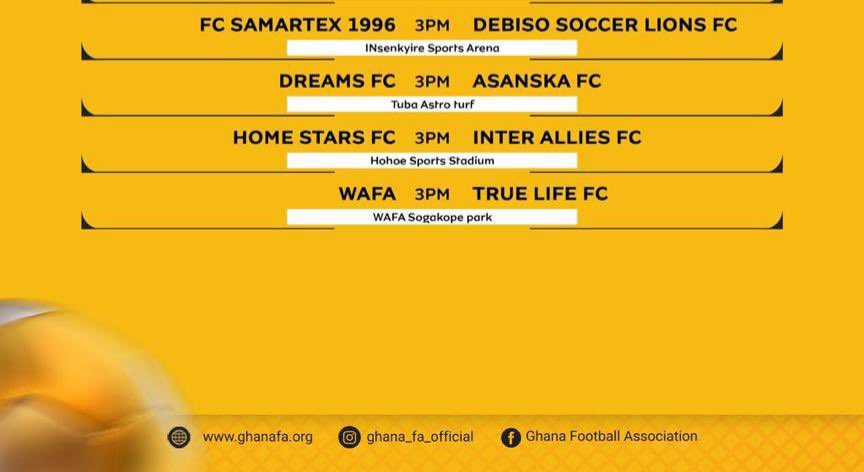 FC SAMARTEX 1996 3PM DEBISO SOCCER LIONS FC
INsenkyire Sports Arena

DREAMS FC 3PM ASANSKA FC
Tuba Astro turf

HOME STARS FC 3PM INTER ALLIES FC
Hohoe Sports Stadium

WAFA 3PM TRUE LIFE FC
WAFA Sogakope park

www.ghanafa.org ghana_fa_official Ghana Football Association